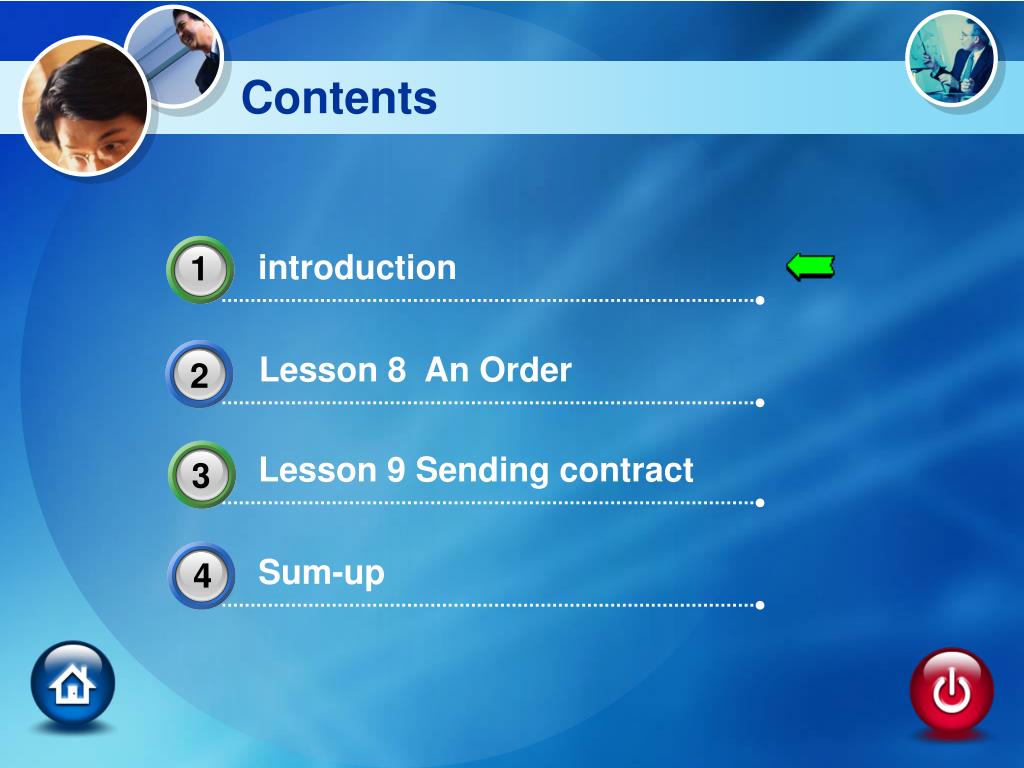 Contents

1 introduction

2 Lesson 8 An Order

3 Lesson 9 Sending contract

4 Sum-up